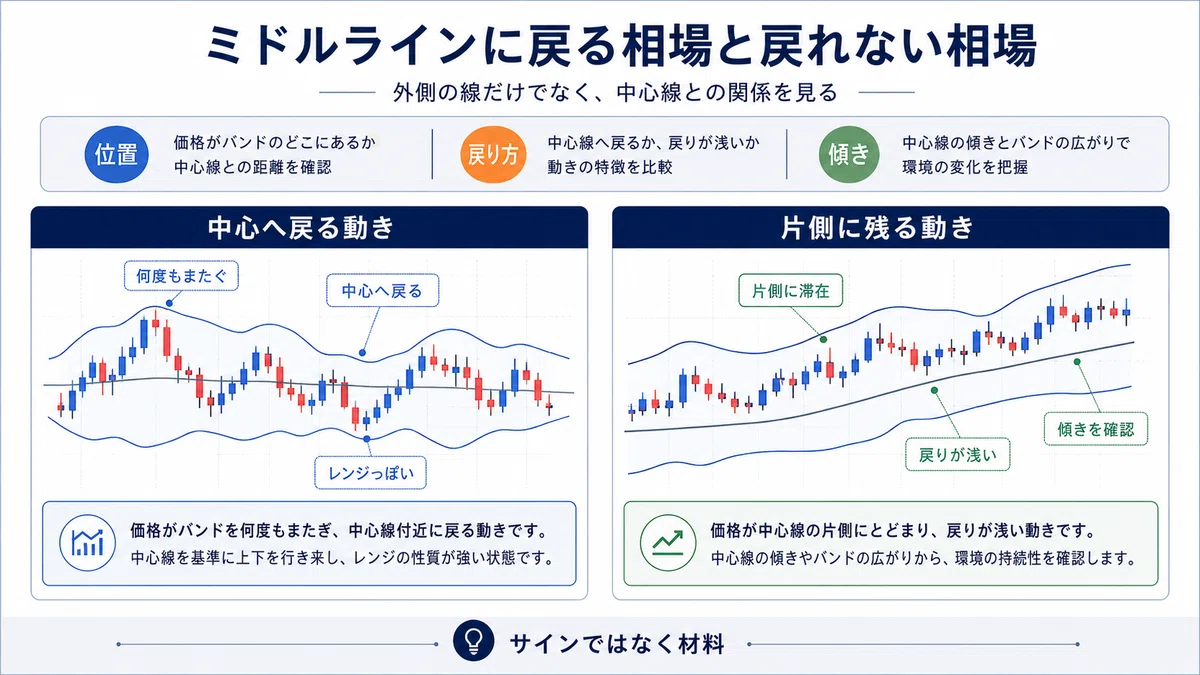 ミドルラインに戻る相場と戻れない相場

外側の線だけでなく、中心線との関係を見る

位置
価格がバンドのどこにあるか
中心線との距離を確認

戻り方
中心線へ戻るか、戻りが浅いか
動きの特徴を比較

傾き
中心線の傾きとバンドの広がりで
環境の変化を把握

中心へ戻る動き

何度もまたぐ

中心へ戻る

レンジっぽい

価格がバンドを何度もまたぎ、中心線付近に戻る動きです。
中心線を基準に上下を行き来し、レンジの性質が強い状態です。

片側に残る動き

片側に滞在

戻りが浅い

傾きを確認

価格が中心線の片側にとどまり、戻りが浅い動きです。
中心線の傾きやバンドの広がりから、環境の持続性を確認します。

サインではなく材料